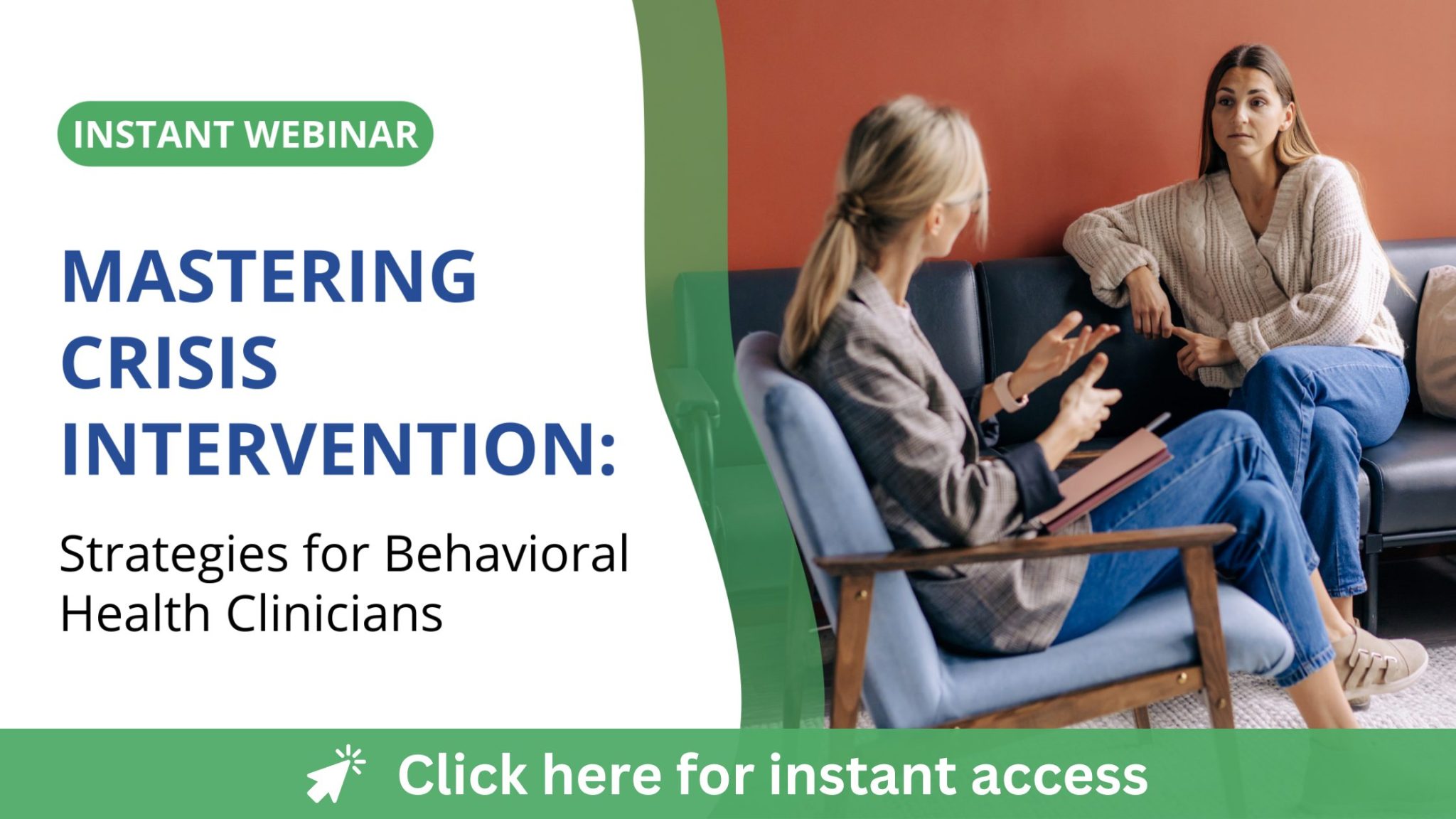 INSTANT WEBINAR

MASTERING CRISIS INTERVENTION:

Strategies for Behavioral Health Clinicians

Click here for instant access